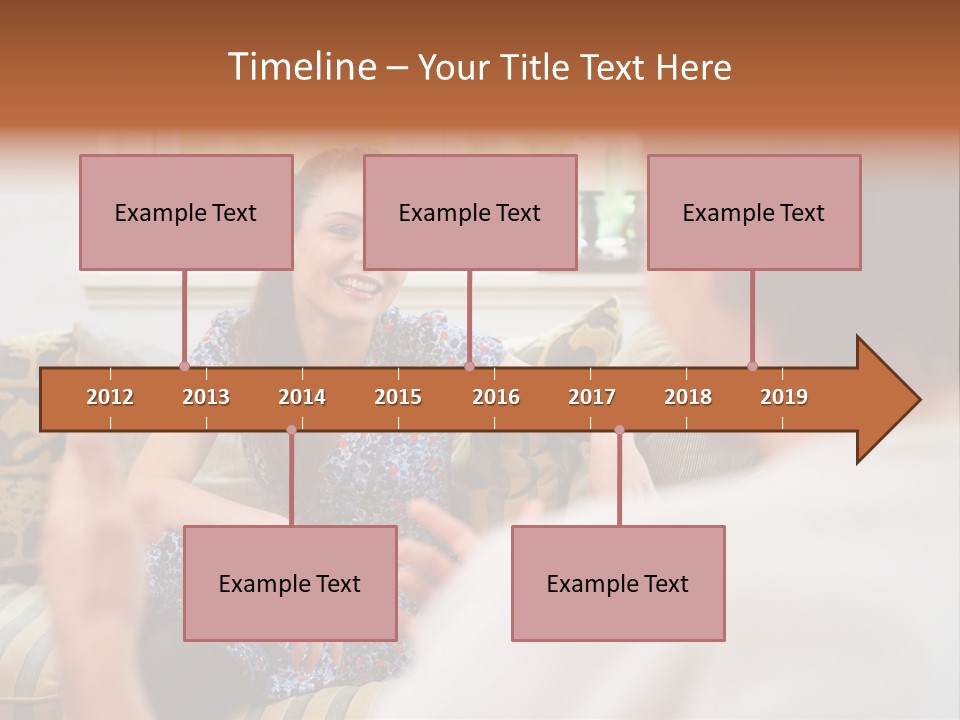 Timeline – Your Title Text Here

Example Text

Example Text

Example Text

2012 2013 2014 2015 2016 2017 2018 2019

Example Text

Example Text